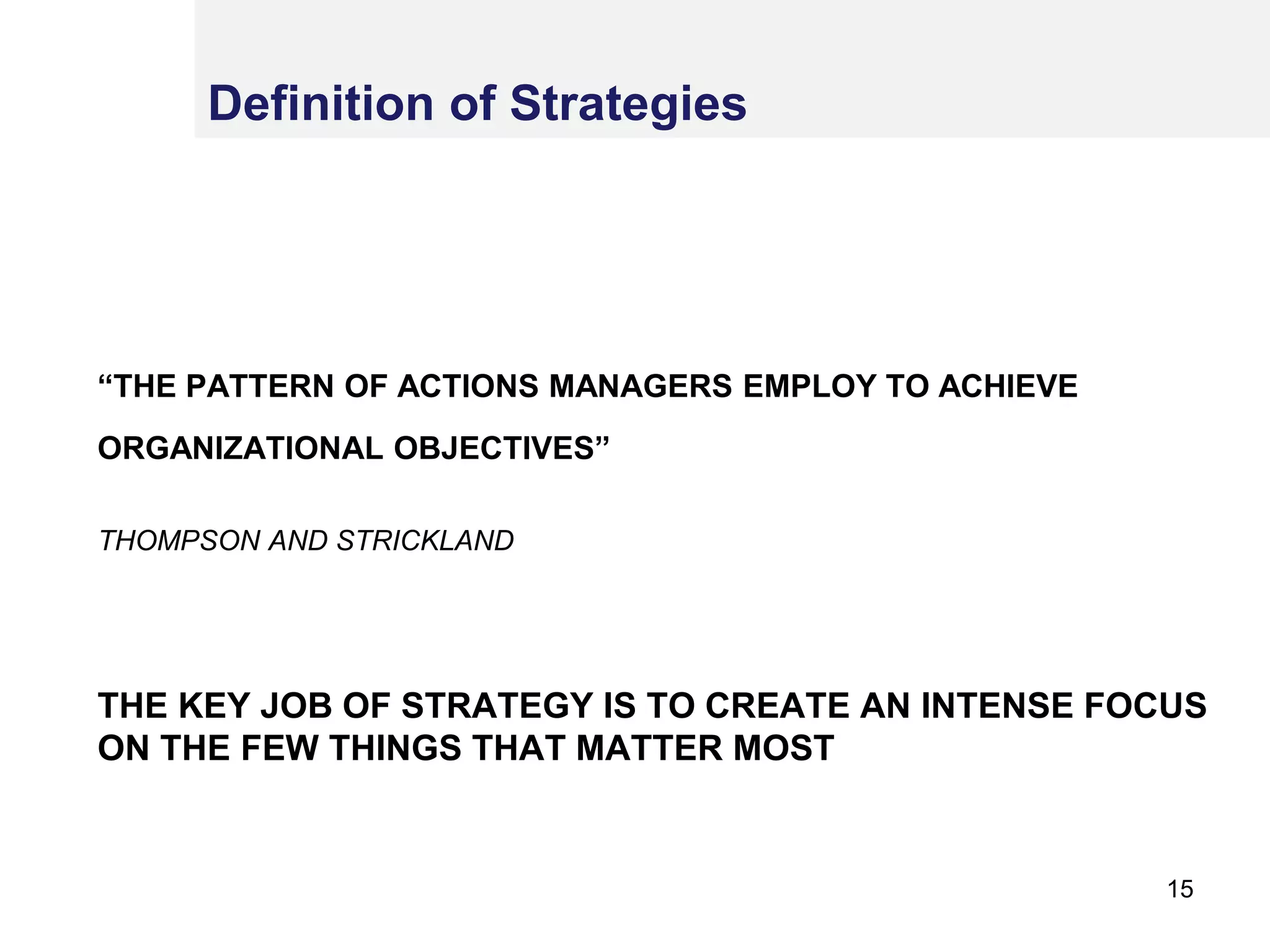 Definition of Strategies

“THE PATTERN OF ACTIONS MANAGERS EMPLOY TO ACHIEVE ORGANIZATIONAL OBJECTIVES”

THOMPSON AND STRICKLAND

THE KEY JOB OF STRATEGY IS TO CREATE AN INTENSE FOCUS ON THE FEW THINGS THAT MATTER MOST

15